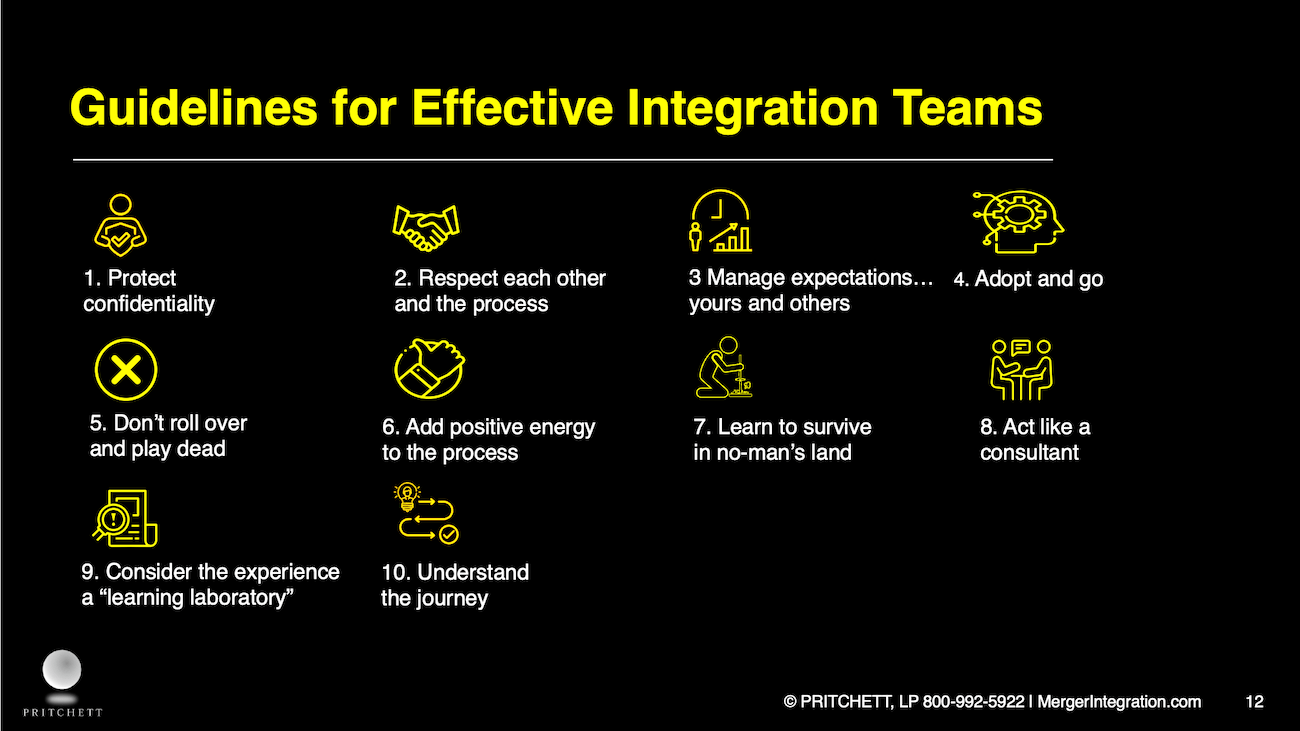 Guidelines for Effective Integration Teams

1. Protect confidentiality

2. Respect each other and the process

3 Manage expectations… yours and others

4. Adopt and go

5. Don't roll over and play dead

6. Add positive energy to the process

7. Learn to survive in no-man's land

8. Act like a consultant

9. Consider the experience a "learning laboratory"

10. Understand the journey

PRITCHETT

© PRITCHETT, LP 800-992-5922 | MergerIntegration.com 12